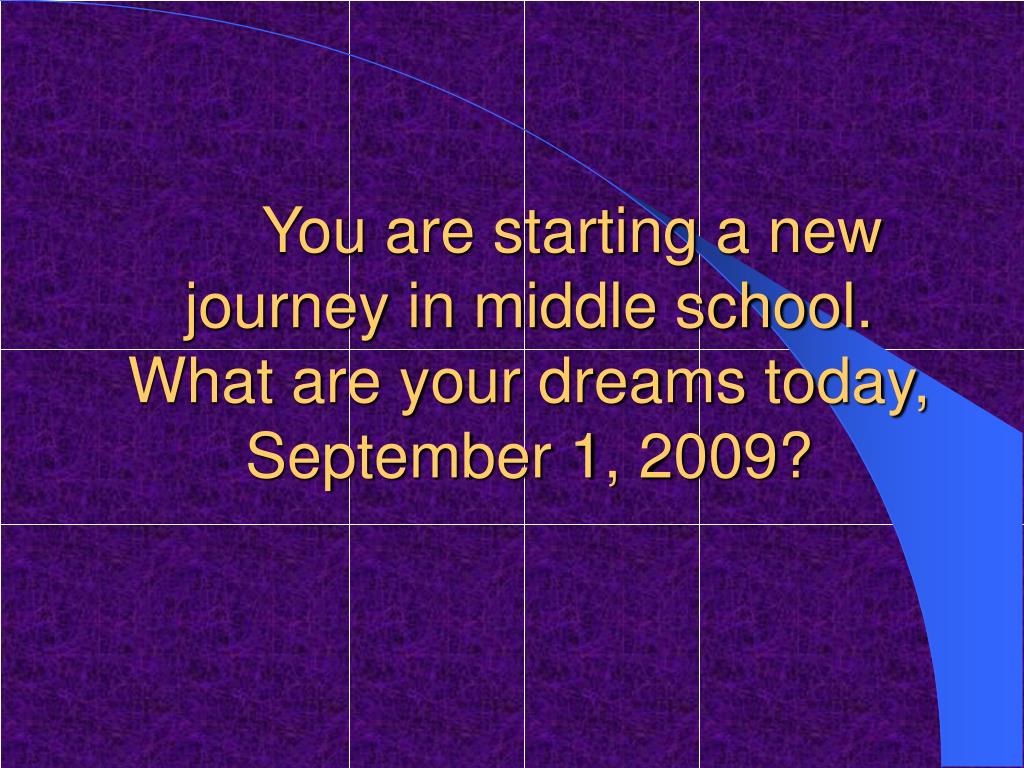 You are starting a new journey in middle school. What are your dreams today, September 1, 2009?